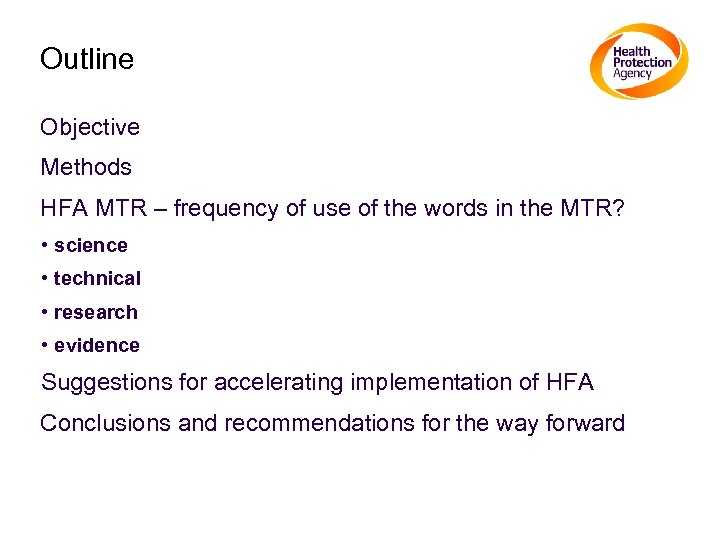 Outline

Health Protection Agency

Objective

Methods

HFA MTR – frequency of use of the words in the MTR?

• science

• technical

• research

• evidence

Suggestions for accelerating implementation of HFA

Conclusions and recommendations for the way forward